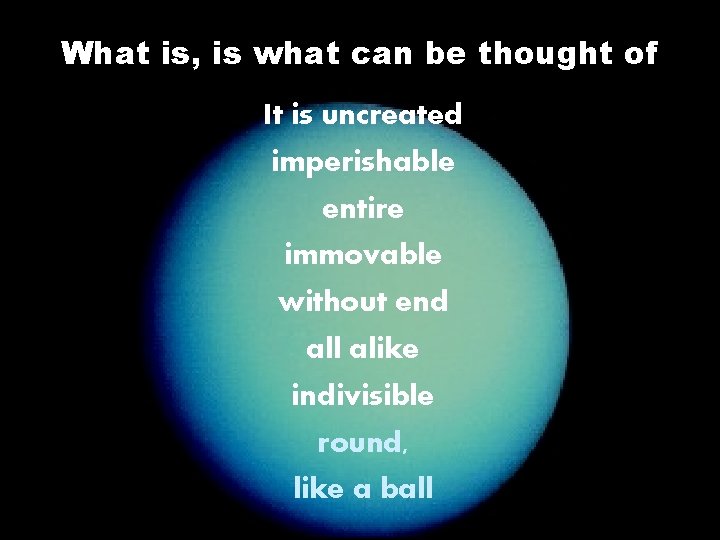 What is, is what can be thought of

It is uncreated
imperishable
entire
immovable
without end
all alike
indivisible
round,
like a ball